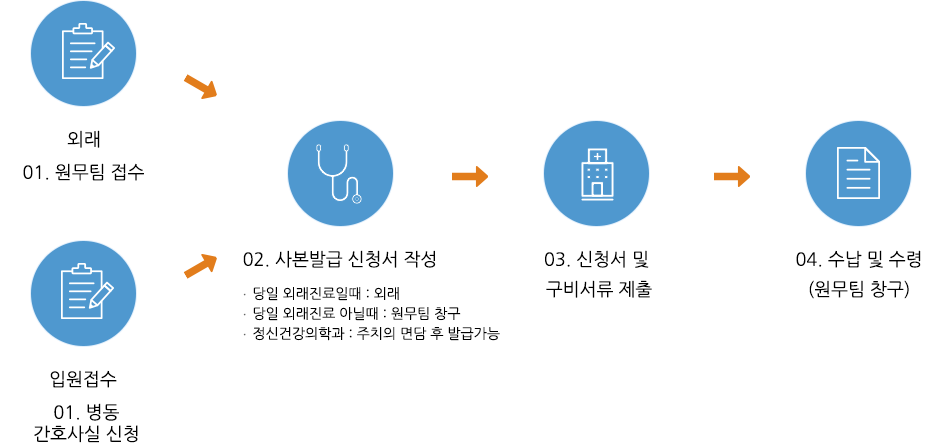 외래

01. 원무팀 접수

입원접수

01. 병동 간호사실 신청

02. 사본발급 신청서 작성

· 당일 외래진료일때 : 외래
· 당일 외래진료 아닐때 : 원무팀 창구
· 정신건강의학과 : 주치의 면담 후 발급가능

03. 신청서 및 구비서류 제출

04. 수납 및 수령 (원무팀 창구)